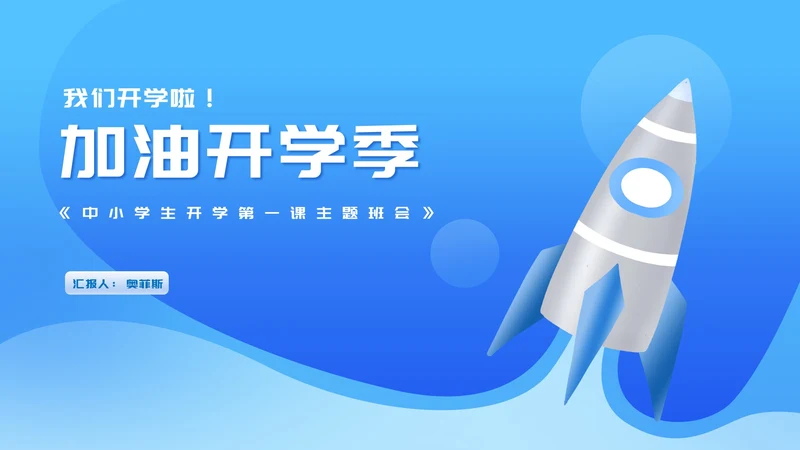 我们开学啦！

加油开学季

《中小学生开学第一课主题班会》

汇报人：奥菲斯